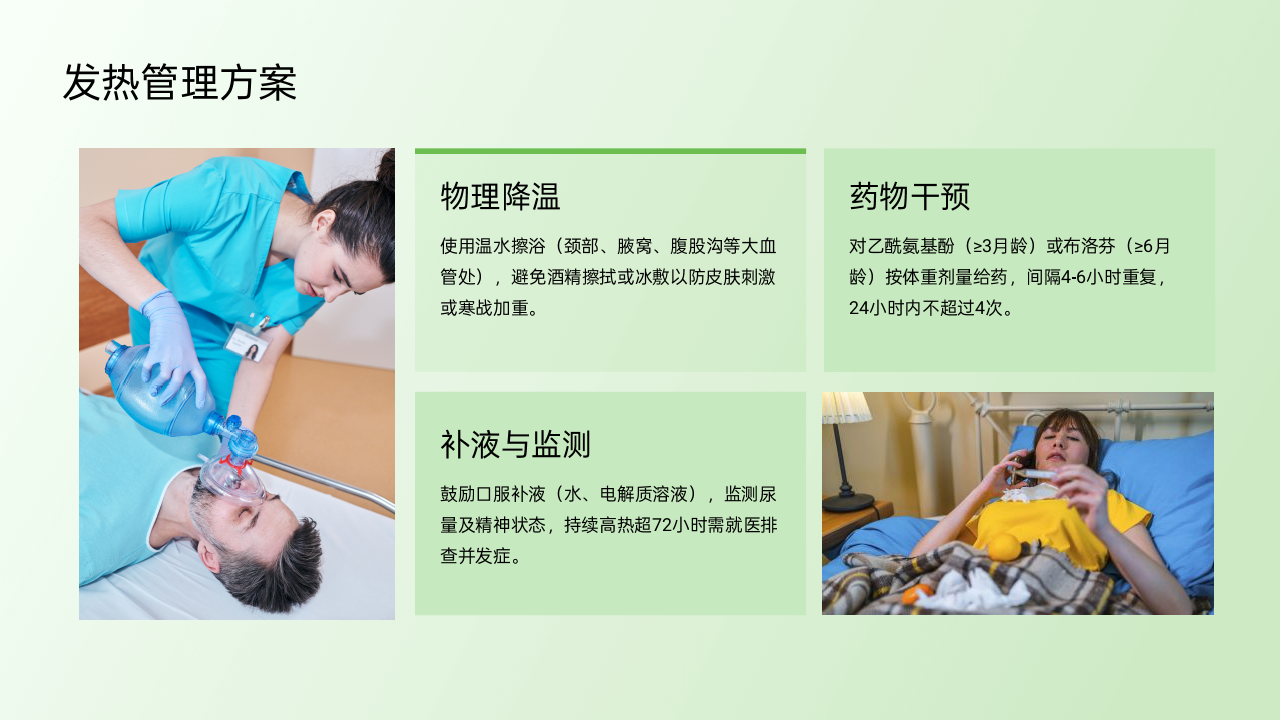 发热管理方案

物理降温

使用温水擦浴（颈部、腋窝、腹股沟等大血管处），避免酒精擦拭或冰敷以防皮肤刺激或寒战加重。

药物干预

对乙酰氨基酚（≥3月龄）或布洛芬（≥6月龄）按体重剂量给药，间隔4-6小时重复，24小时内不超过4次。

补液与监测

鼓励口服补液（水、电解质溶液），监测尿量及精神状态，持续高热超72小时需就医排查并发症。